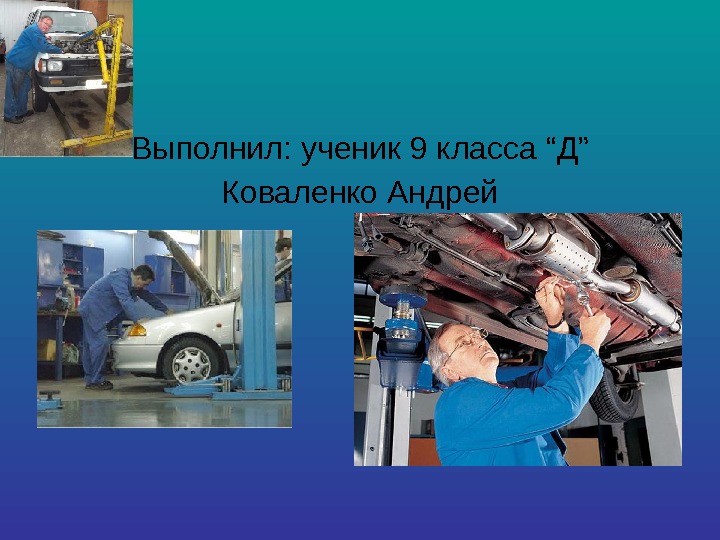 Выполнил: ученик 9 класса “Д”
Коваленко Андрей